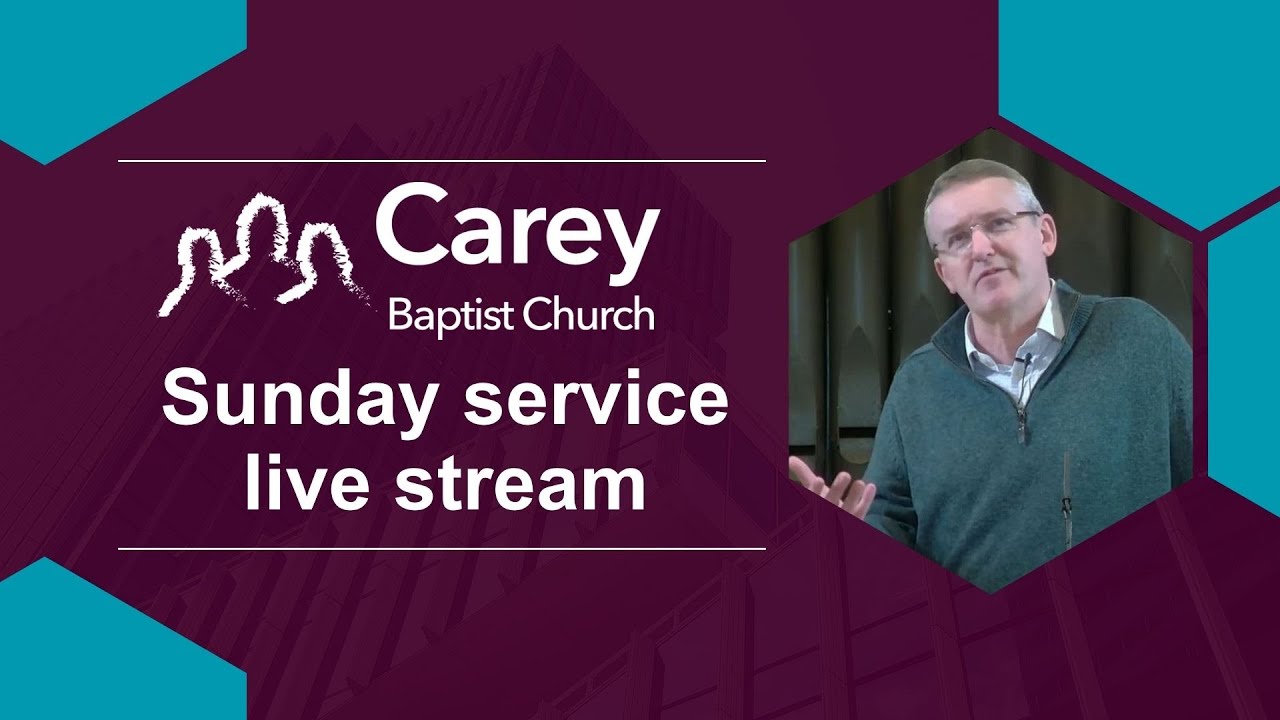 Carey
Baptist Church

Sunday service
live stream